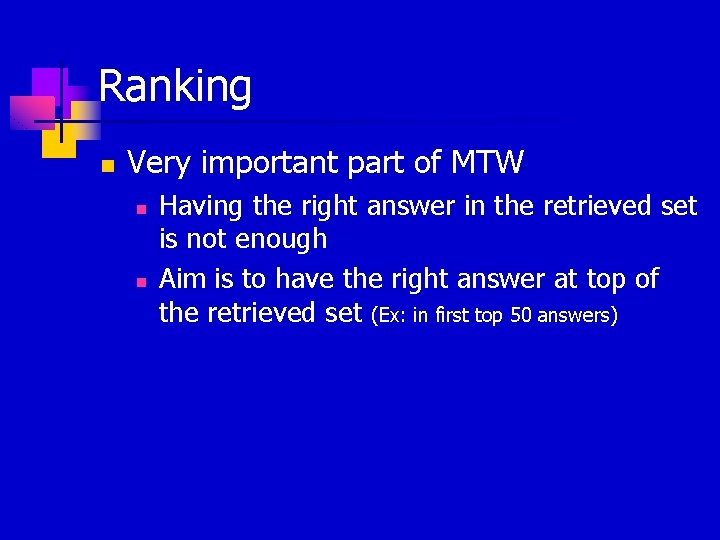 Ranking

Very important part of MTW

Having the right answer in the retrieved set is not enough

Aim is to have the right answer at top of the retrieved set (Ex: in first top 50 answers)